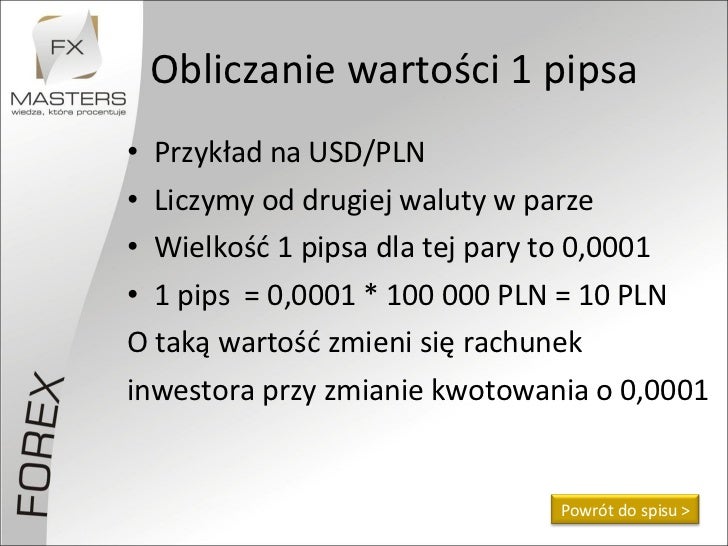 FX
MASTERS
wiedza, która procentuje

Obliczanie wartości 1 pipsa

• Przykład na USD/PLN
• Liczymy od drugiej waluty w parze
• Wielkość 1 pipsa dla tej pary to 0,0001
• 1 pips = 0,0001 * 100 000 PLN = 10 PLN
O taką wartość zmieni się rachunek inwestora przy zmianie kwotowania o 0,0001

FOREX

Powrót do spisu >